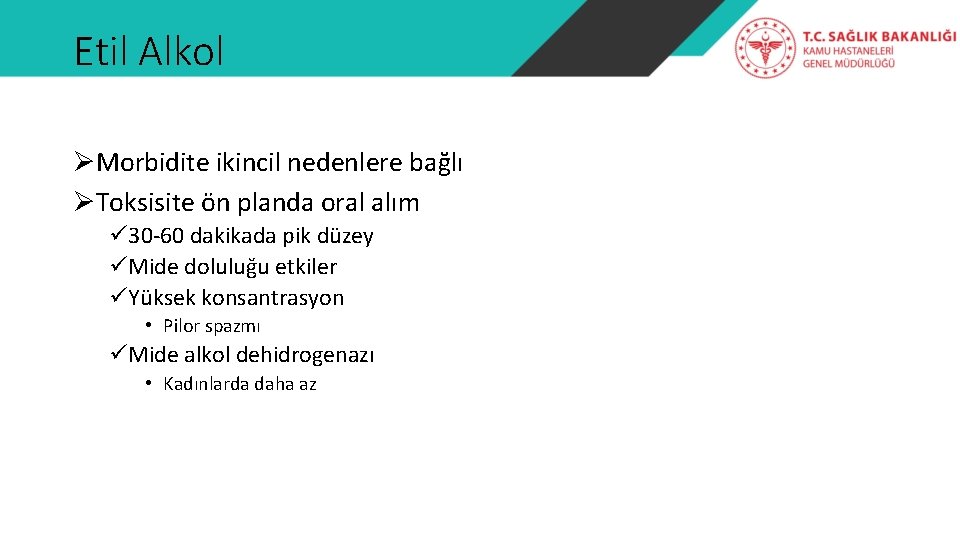 Etil Alkol

T.C. SAĞLIK BAKANLIĞI
KAMU HASTANELERİ
GENEL MÜDÜRLÜĞÜ

➢Morbidite ikincil nedenlere bağlı
➢Toksisite ön planda oral alım
✓30-60 dakikada pik düzey
✓Mide doluluğu etkiler
✓Yüksek konsantrasyon
• Pilor spazmı
✓Mide alkol dehidrogenazı
• Kadınlarda daha az